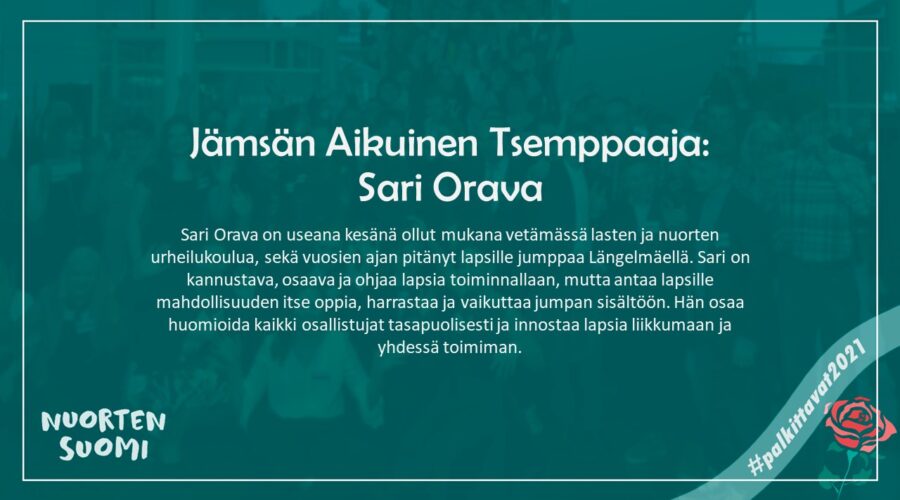 Jämsän Aikuinen Tsemppaaja: Sari Orava

Sari Orava on useana kesänä ollut mukana vetämässä lasten ja nuorten urheilukoulua, sekä vuosien ajan pitänyt lapsille jumppaa Längelmäellä. Sari on kannustava, osaava ja ohjaa lapsia toiminnallaan, mutta antaa lapsille mahdollisuuden itse oppia, harrastaa ja vaikuttaa jumpan sisältöön. Hän osaa huomioida kaikki osallistujat tasapuolisesti ja innostaa lapsia liikkumaan ja yhdessä toimiman.

NUORTEN SUOMI

#palkittavat2021